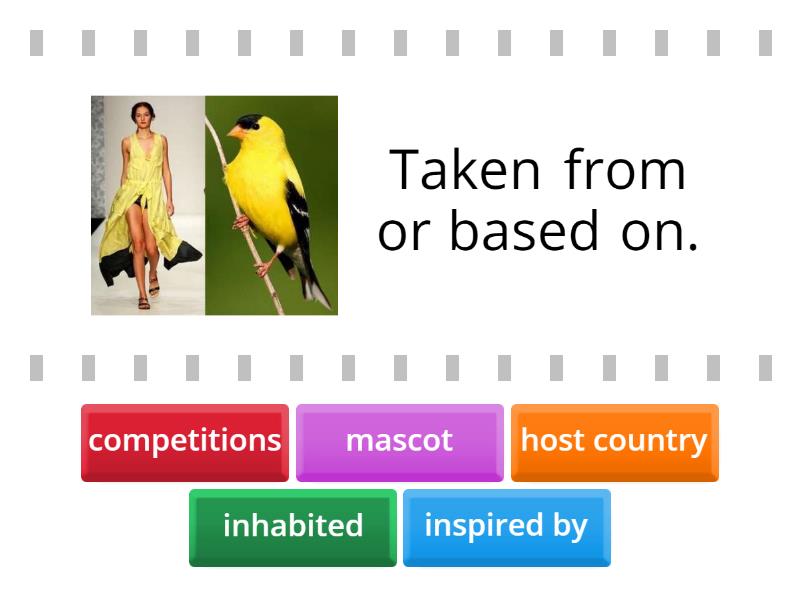 Taken from or based on.

competitions
mascot
host country
inhabited
inspired by